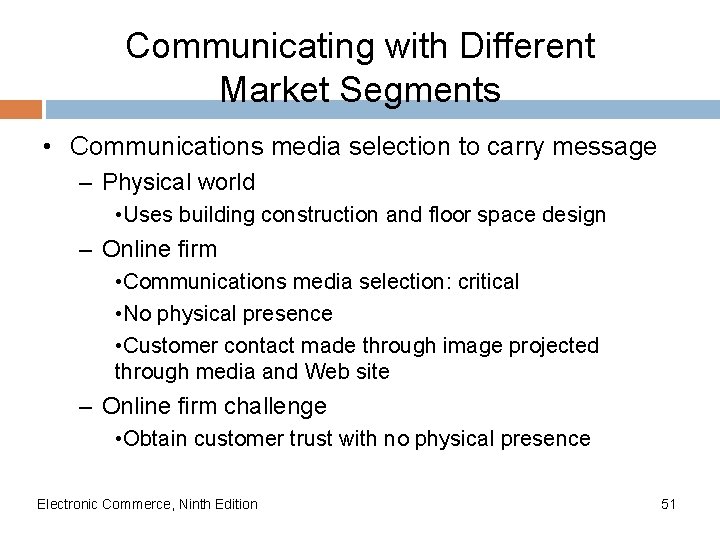 Communicating with Different Market Segments

• Communications media selection to carry message
– Physical world
•Uses building construction and floor space design
– Online firm
•Communications media selection: critical
•No physical presence
•Customer contact made through image projected through media and Web site
– Online firm challenge
•Obtain customer trust with no physical presence

Electronic Commerce, Ninth Edition

51